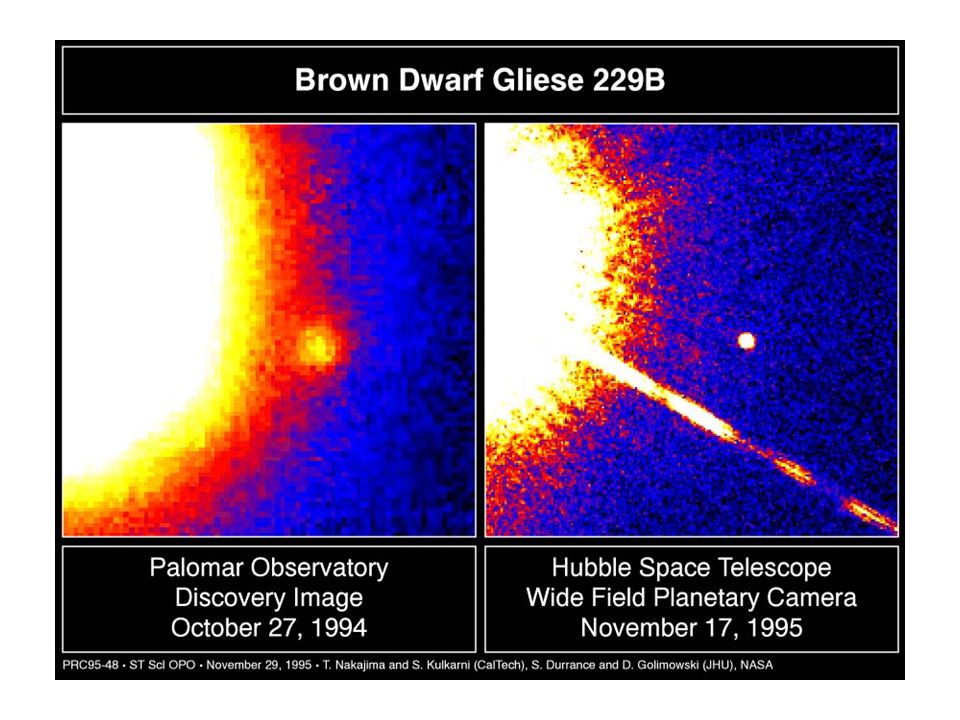 Brown Dwarf Gliese 229B

Palomar Observatory
Discovery Image
October 27, 1994

Hubble Space Telescope
Wide Field Planetary Camera
November 17, 1995

PRC95-48 • ST ScI OPO • November 29, 1995 • T. Nakajima and S. Kulkarni (CalTech), S. Durrance and D. Golimowski (JHU), NASA